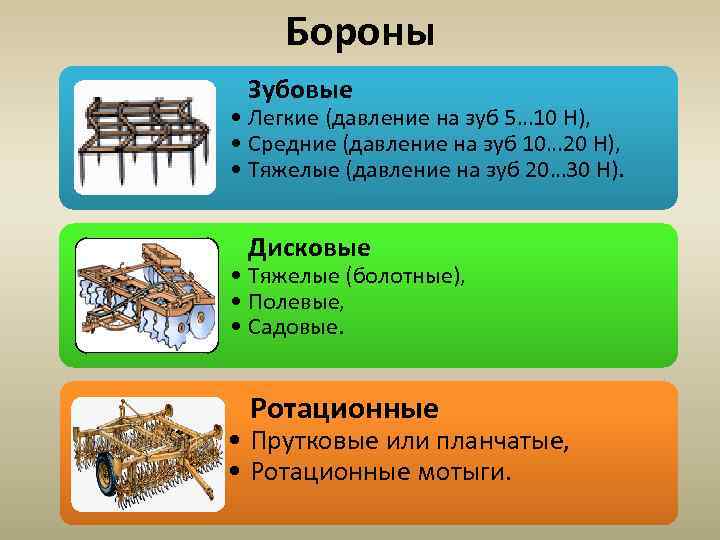 Бороны

Зубовые
• Легкие (давление на зуб 5...10 Н),
• Средние (давление на зуб 10...20 Н),
• Тяжелые (давление на зуб 20...30 Н).

Дисковые
• Тяжелые (болотные),
• Полевые,
• Садовые.

Ротационные
• Прутковые или планчатые,
• Ротационные мотыги.